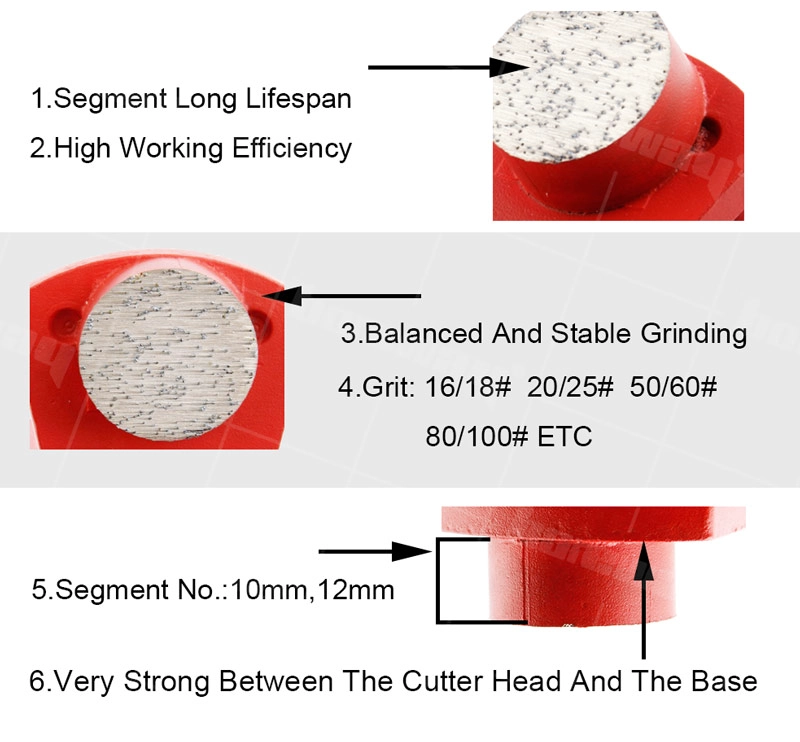 1.Segment Long Lifespan

2.High Working Efficiency

3.Balanced And Stable Grinding

4.Grit: 16/18# 20/25# 50/60# 80/100# ETC

5.Segment No.:10mm,12mm

6.Very Strong Between The Cutter Head And The Base